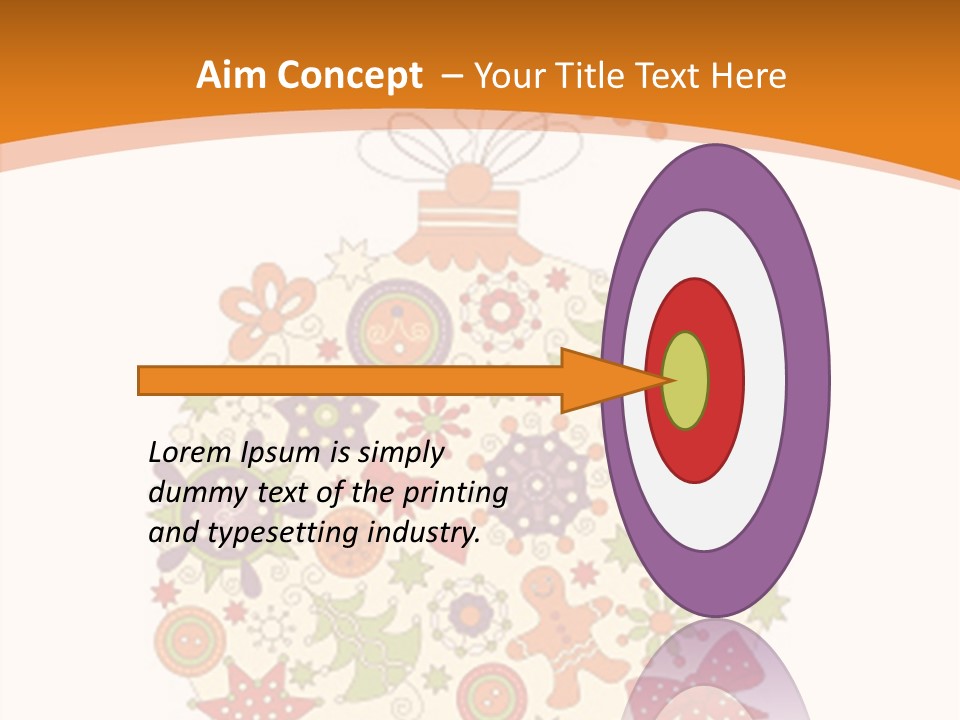 Aim Concept – Your Title Text Here

Lorem Ipsum is simply dummy text of the printing and typesetting industry.